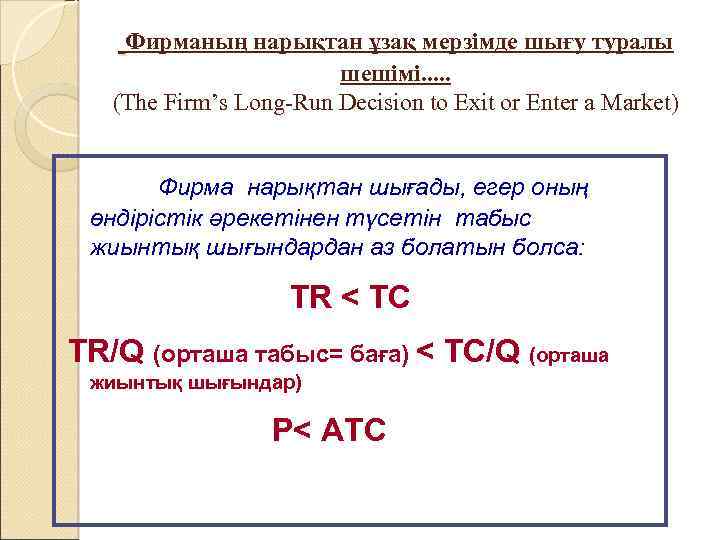 Фирманың нарықтан ұзақ мерзімде шығу туралы шешімі.....
(The Firm's Long-Run Decision to Exit or Enter a Market)

Фирма нарықтан шығады, егер оның өндірістік әрекетінен түсетін табыс жиынтық шығындардан аз болатын болса:

TR < TC

TR/Q (орташа табыс= баға) < TC/Q (орташа жиынтық шығындар)

P< ATC